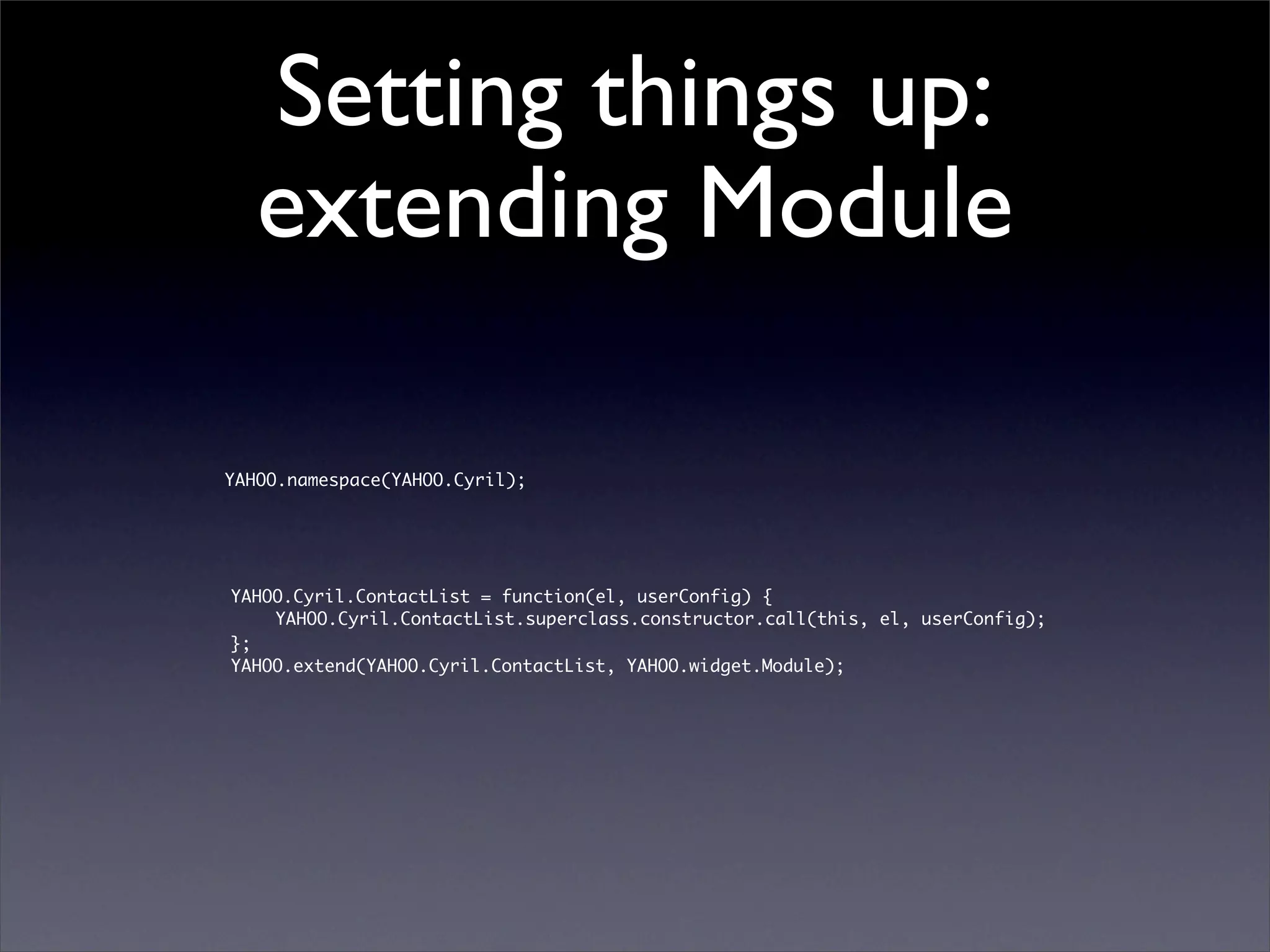 Setting things up: extending Module

YAHOO.namespace(YAHOO.Cyril);

YAHOO.Cyril.ContactList = function(el, userConfig) {
    YAHOO.Cyril.ContactList.superclass.constructor.call(this, el, userConfig);
};
YAHOO.extend(YAHOO.Cyril.ContactList, YAHOO.widget.Module);